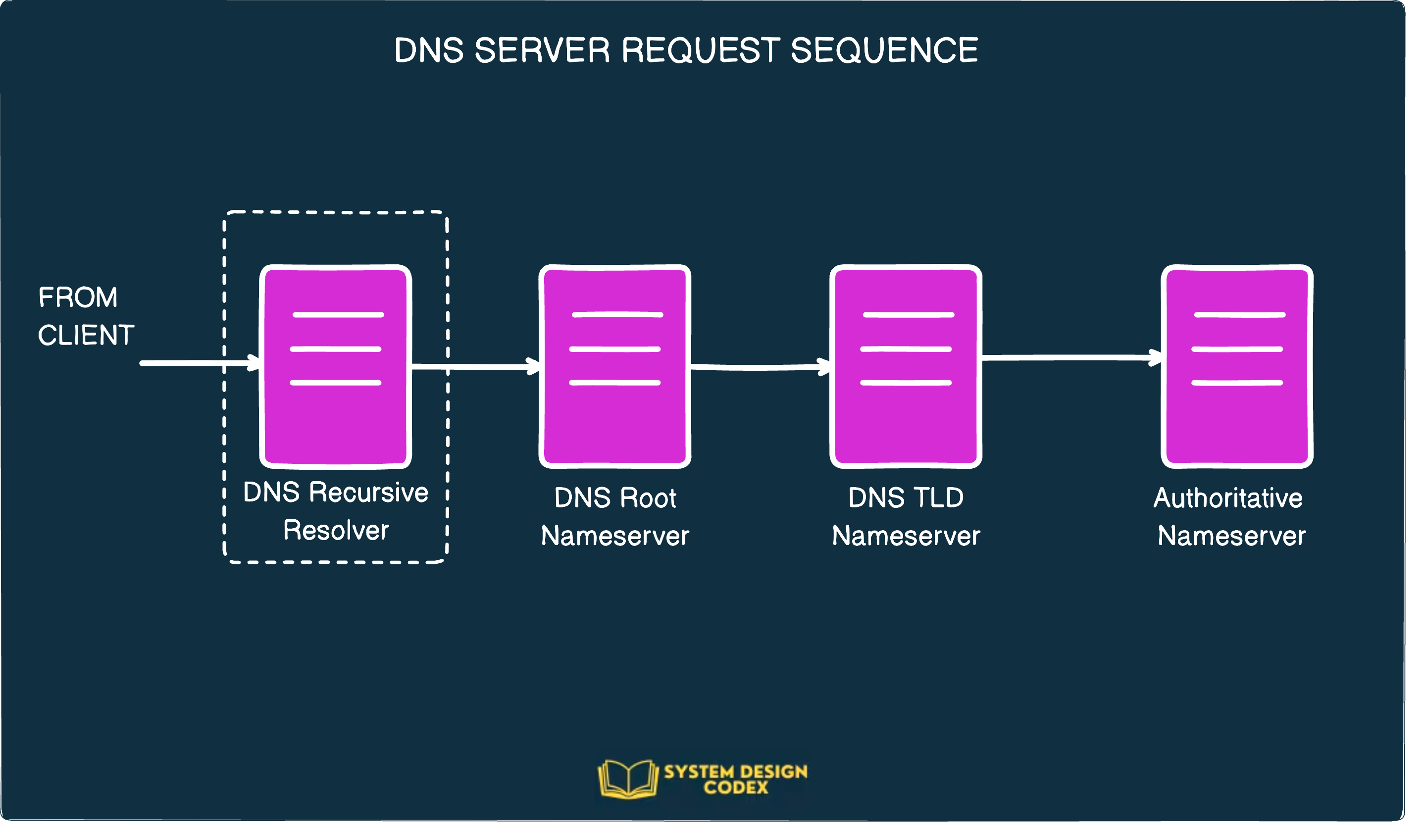 DNS SERVER REQUEST SEQUENCE

FROM CLIENT

DNS Recursive Resolver

DNS Root Nameserver

DNS TLD Nameserver

Authoritative Nameserver

SYSTEM DESIGN CODEX